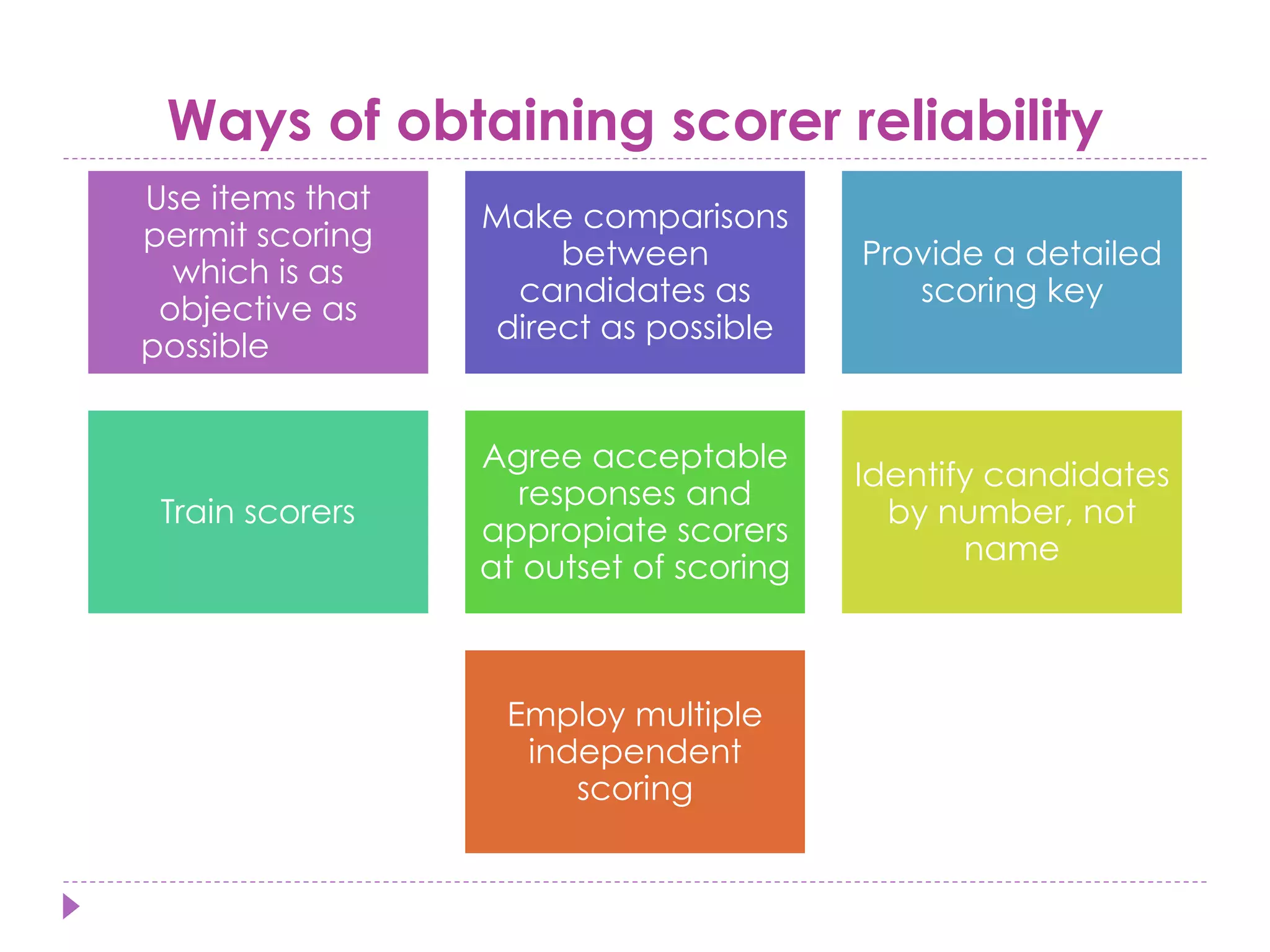 Ways of obtaining scorer reliability

Use items that permit scoring which is as objective as possible

Make comparisons between candidates as direct as possible

Provide a detailed scoring key

Train scorers

Agree acceptable responses and appropiate scorers at outset of scoring

Identify candidates by number, not name

Employ multiple independent scoring